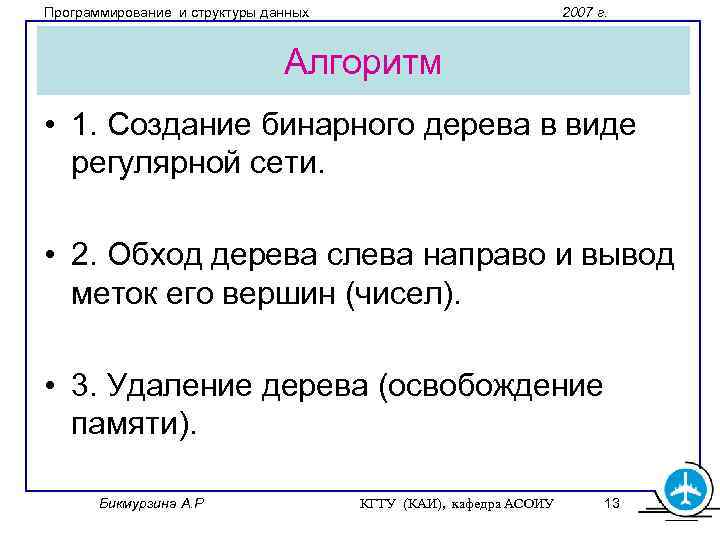 Программирование и структуры данных

2007 г.

Алгоритм

• 1. Создание бинарного дерева в виде регулярной сети.

• 2. Обход дерева слева направо и вывод меток его вершин (чисел).

• 3. Удаление дерева (освобождение памяти).

Бикмурзина А.Р

КГТУ (КАИ), кафедра АСОИУ

13